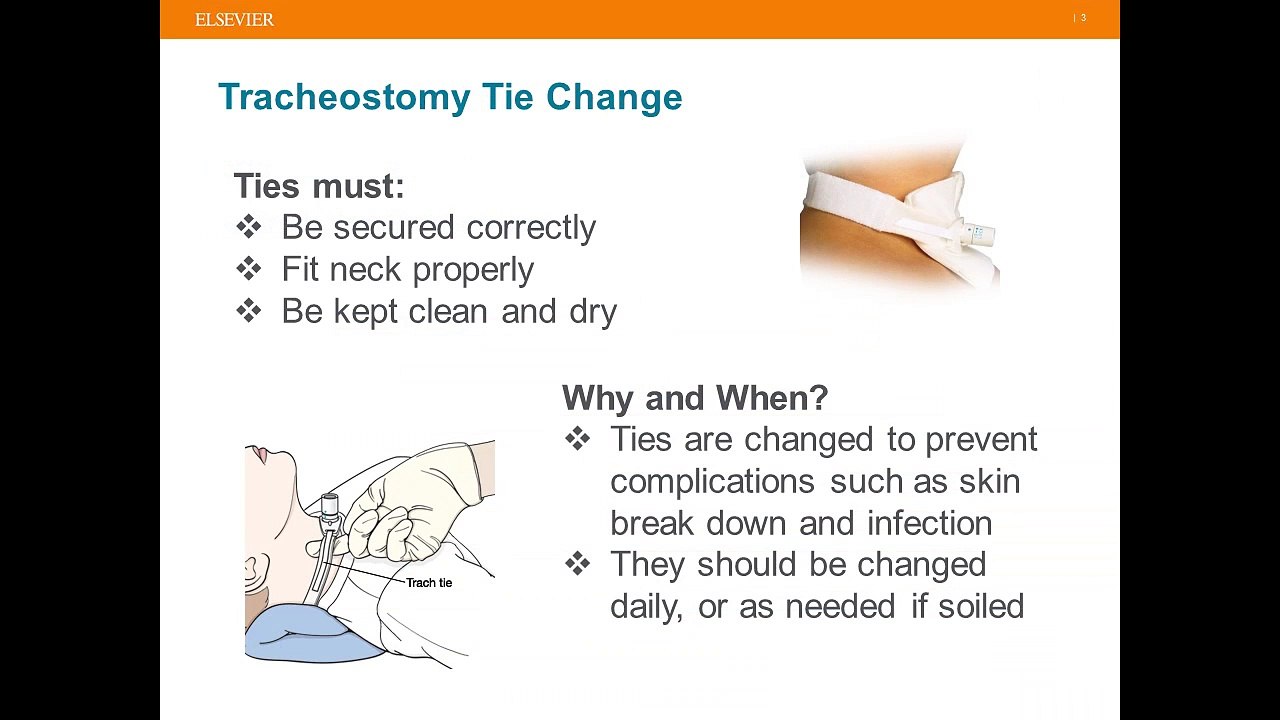 ELSEVIER

| 3

Tracheostomy Tie Change

Ties must:
❖ Be secured correctly
❖ Fit neck properly
❖ Be kept clean and dry

Why and When?
❖ Ties are changed to prevent complications such as skin break down and infection
❖ They should be changed daily, or as needed if soiled

Trach tie